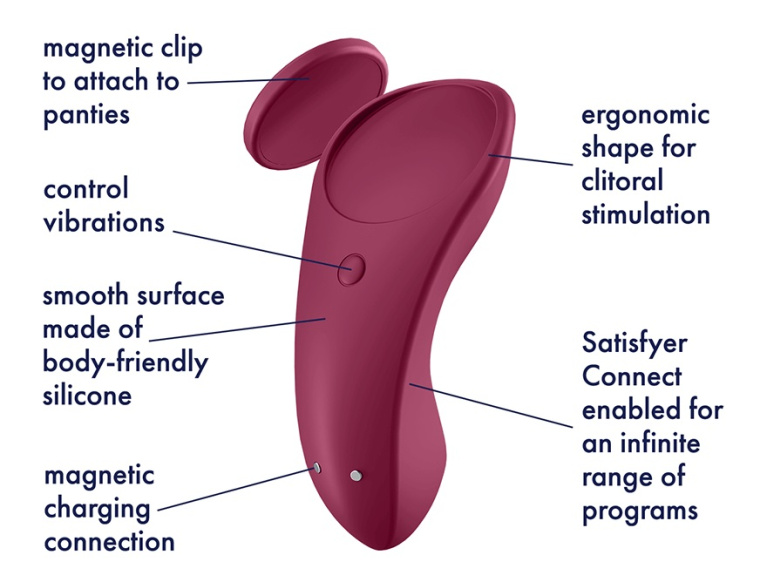 magnetic clip to attach to panties

control vibrations

smooth surface made of body-friendly silicone

magnetic charging connection

ergonomic shape for clitoral stimulation

Satisfyer Connect enabled for an infinite range of programs